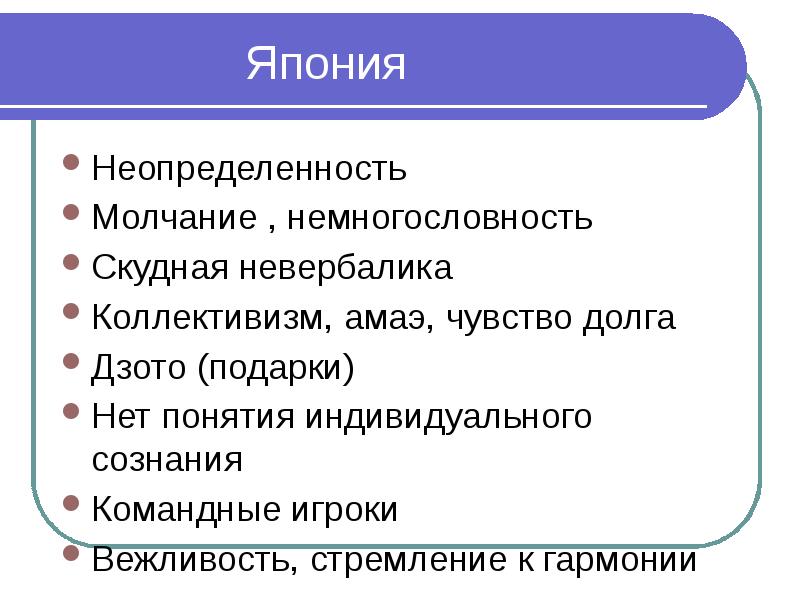 Япония

- Неопределенность
- Молчание , немногословность
- Скудная невербалика
- Коллективизм, амаэ, чувство долга
- Дзото (подарки)
- Нет понятия индивидуального сознания
- Командные игроки
- Вежливость, стремление к гармонии